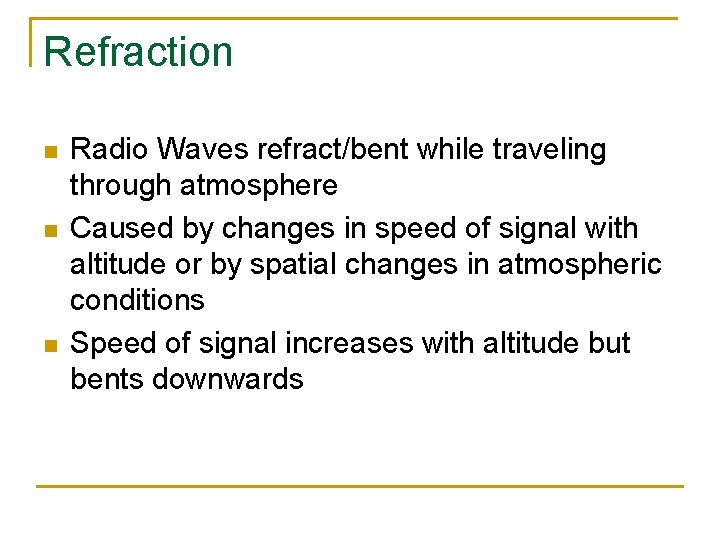 Refraction

- Radio Waves refract/bent while traveling through atmosphere
- Caused by changes in speed of signal with altitude or by spatial changes in atmospheric conditions
- Speed of signal increases with altitude but bents downwards